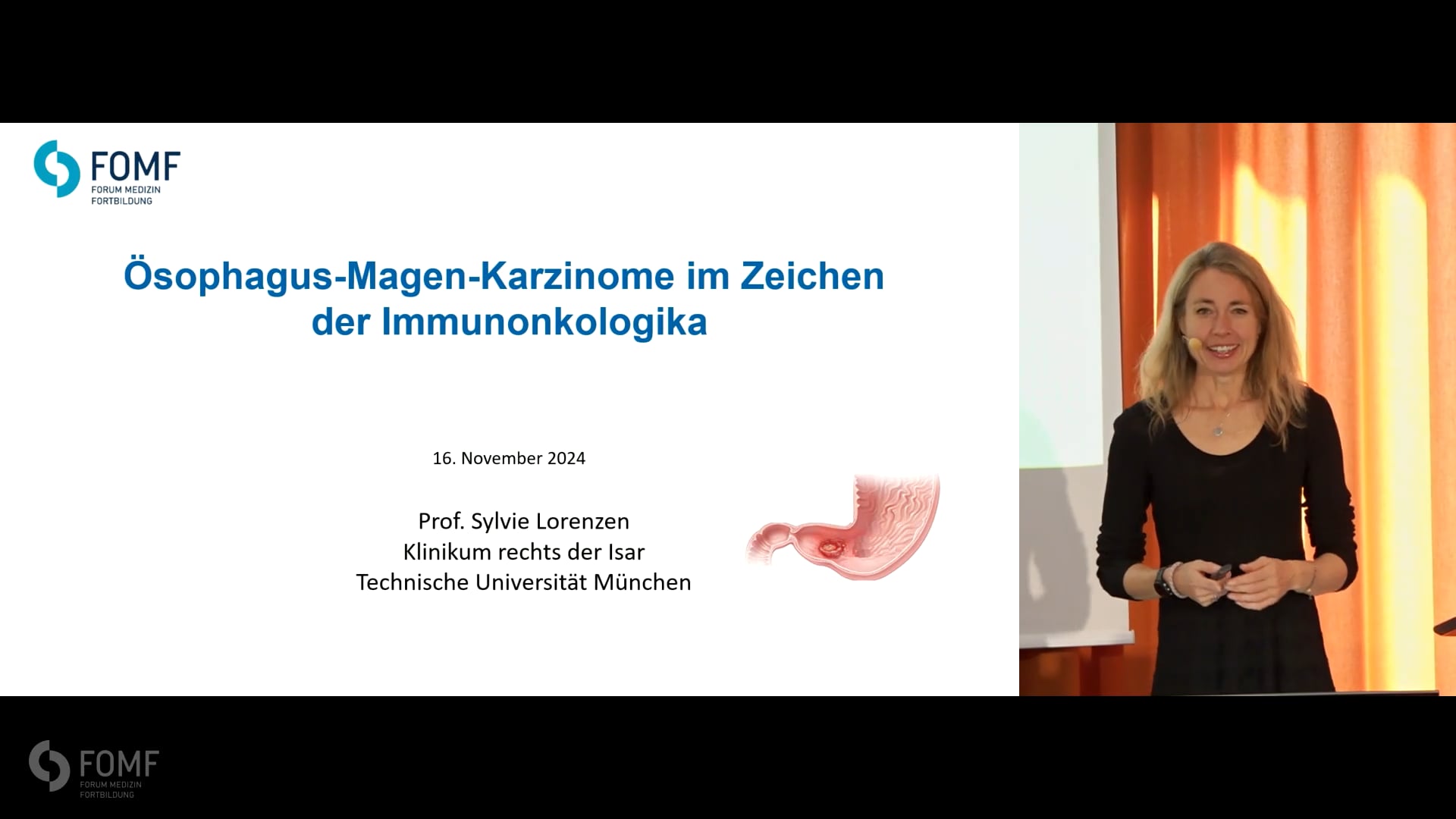 FOMF
FORUM MEDIZIN
FORTBILDUNG

Ösophagus-Magen-Karzinome im Zeichen der Immunonkologika

16. November 2024

Prof. Sylvie Lorenzen
Klinikum rechts der Isar
Technische Universität München

FOMF
FORUM MEDIZIN
FORTBILDUNG